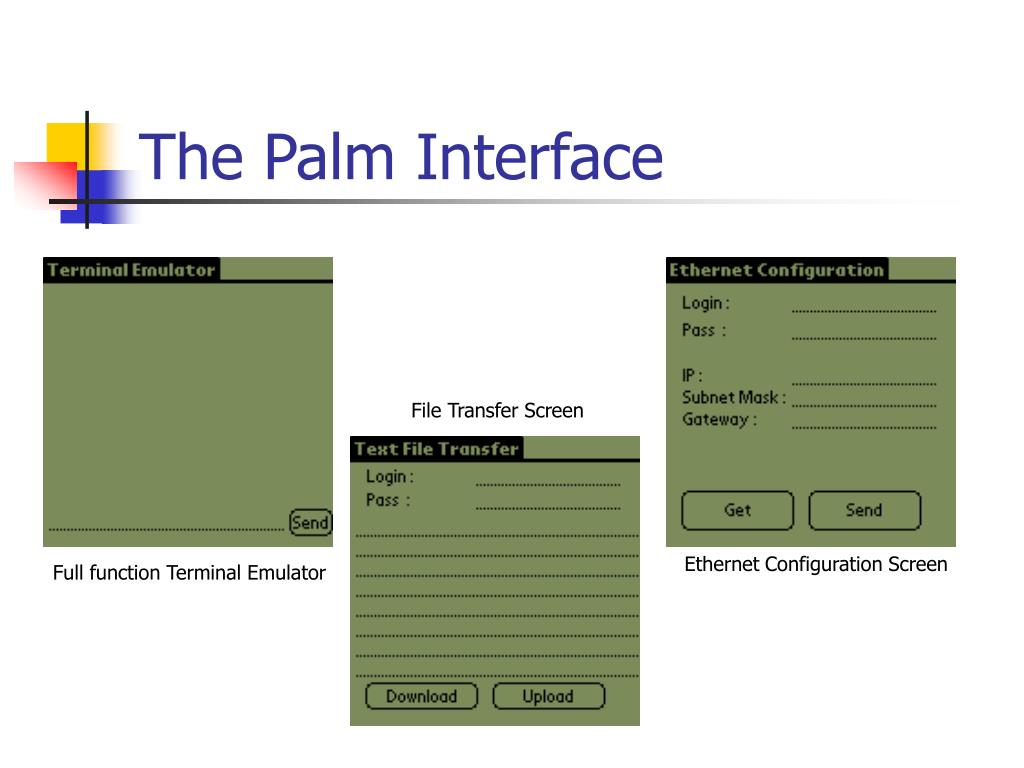 The Palm Interface

Terminal Emulator

Send

Full function Terminal Emulator

File Transfer Screen

Text File Transfer

Login :

Pass :

Download

Upload

Ethernet Configuration

Login :

Pass :

IP :

Subnet Mask :

Gateway :

Get

Send

Ethernet Configuration Screen